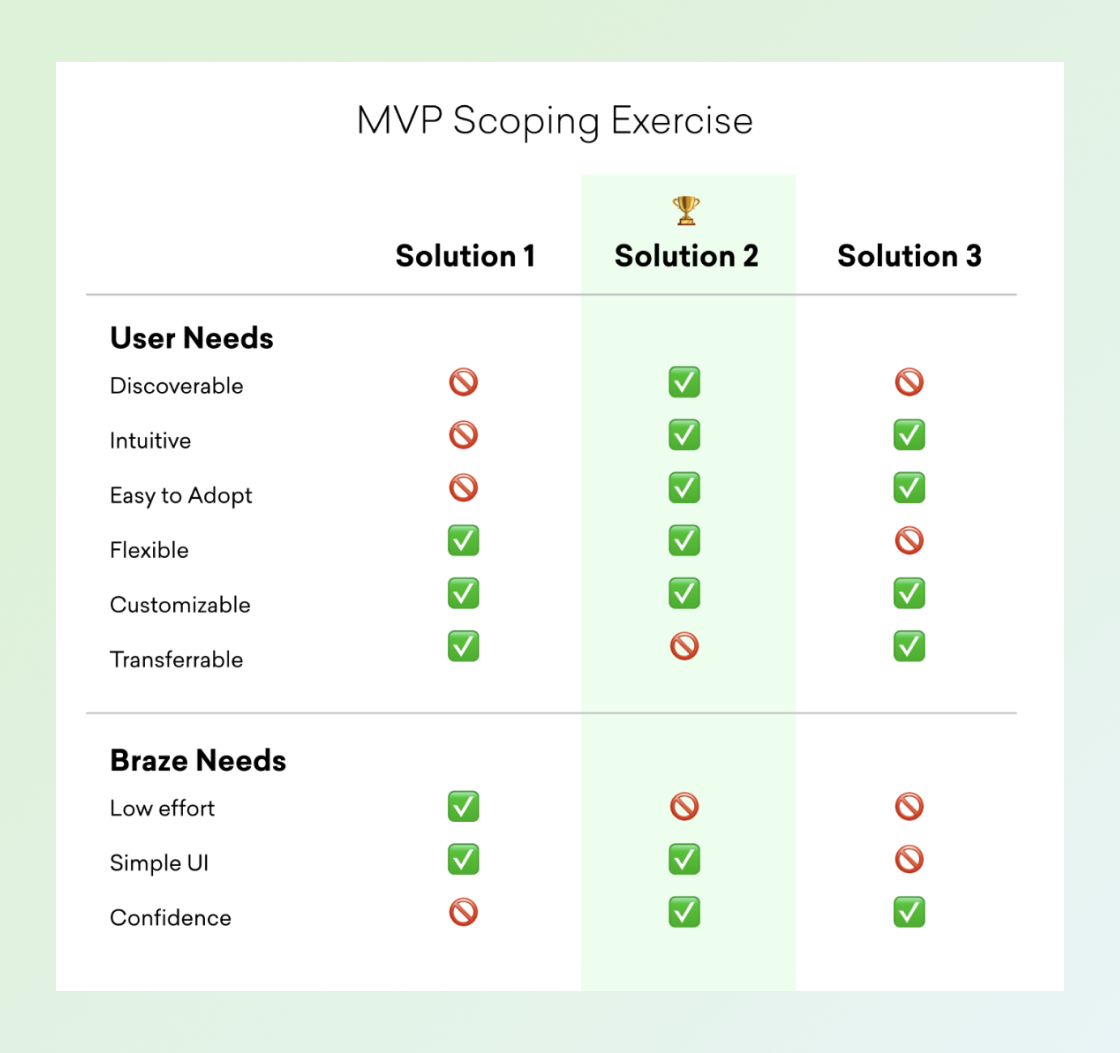 MVP Scoping Exercise

| | Solution 1 | 🏆 Solution 2 | Solution 3 |
|---|---|---|---|
| **User Needs** | | | |
| Discoverable | 🚫 | ✅ | 🚫 |
| Intuitive | 🚫 | ✅ | ✅ |
| Easy to Adopt | 🚫 | ✅ | ✅ |
| Flexible | ✅ | ✅ | 🚫 |
| Customizable | ✅ | ✅ | ✅ |
| Transferrable | ✅ | 🚫 | ✅ |
| **Braze Needs** | | | |
| Low effort | ✅ | 🚫 | 🚫 |
| Simple UI | ✅ | ✅ | 🚫 |
| Confidence | 🚫 | ✅ | ✅ |